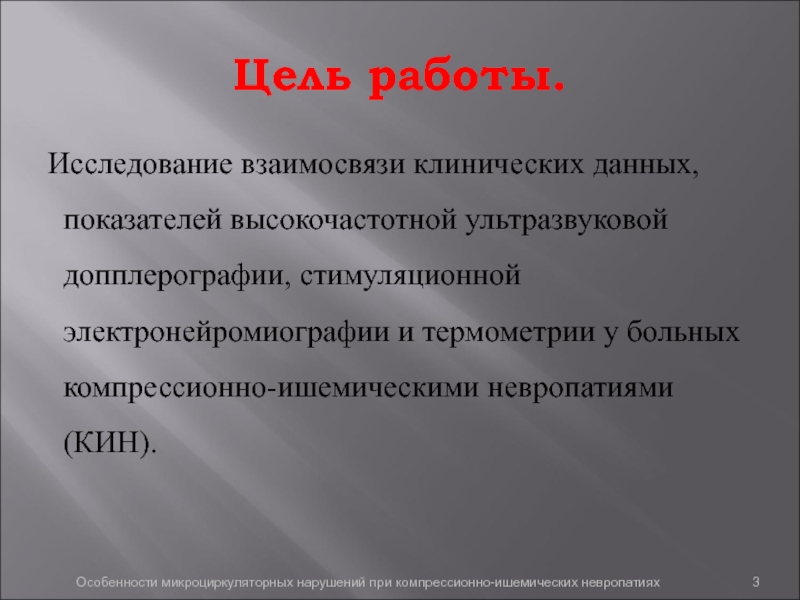 Цель работы.

Исследование взаимосвязи клинических данных, показателей высокочастотной ультразвуковой допплерографии, стимуляционной электронейромиографии и термометрии у больных компрессионно-ишемическими невропатиями (КИН).

Особенности микроциркуляторных нарушений при компрессионно-ишемических невропатиях

3